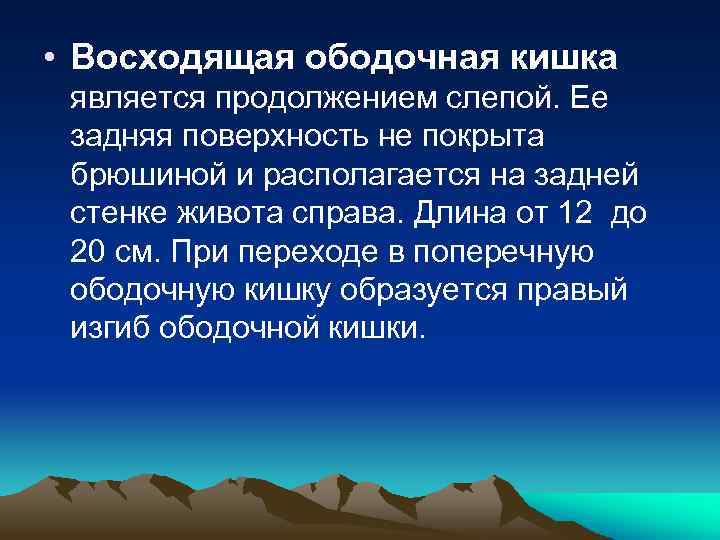 • Восходящая ободочная кишка является продолжением слепой. Ее задняя поверхность не покрыта брюшиной и располагается на задней стенке живота справа. Длина от 12 до 20 см. При переходе в поперечную ободочную кишку образуется правый изгиб ободочной кишки.